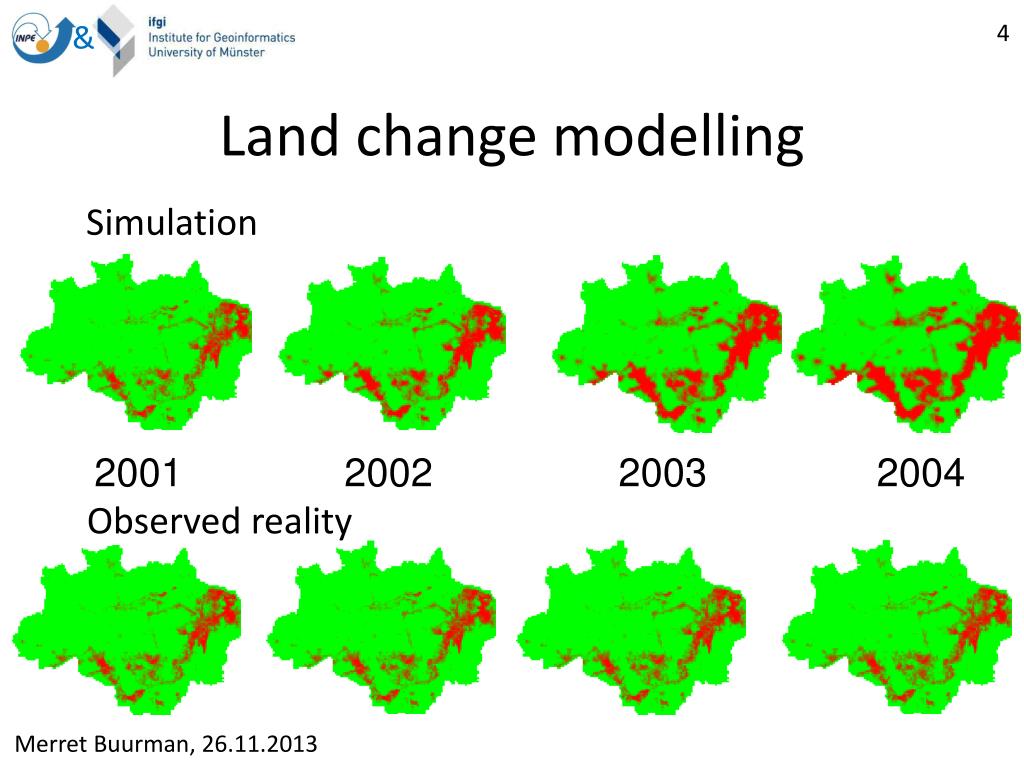 INPE &

ifgi
Institute for Geoinformatics
University of Münster

4

Land change modelling

Simulation

2001 2002 2003 2004

Observed reality

Merret Buurman, 26.11.2013